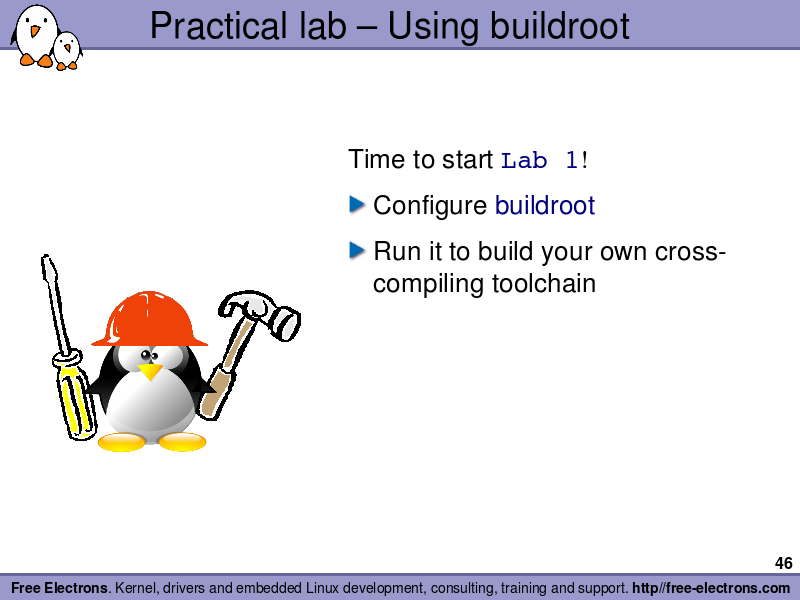 Practical lab – Using buildroot

Time to start Lab 1!

Configure buildroot

Run it to build your own cross-compiling toolchain

46

Free Electrons. Kernel, drivers and embedded Linux development, consulting, training and support. http//free-electrons.com